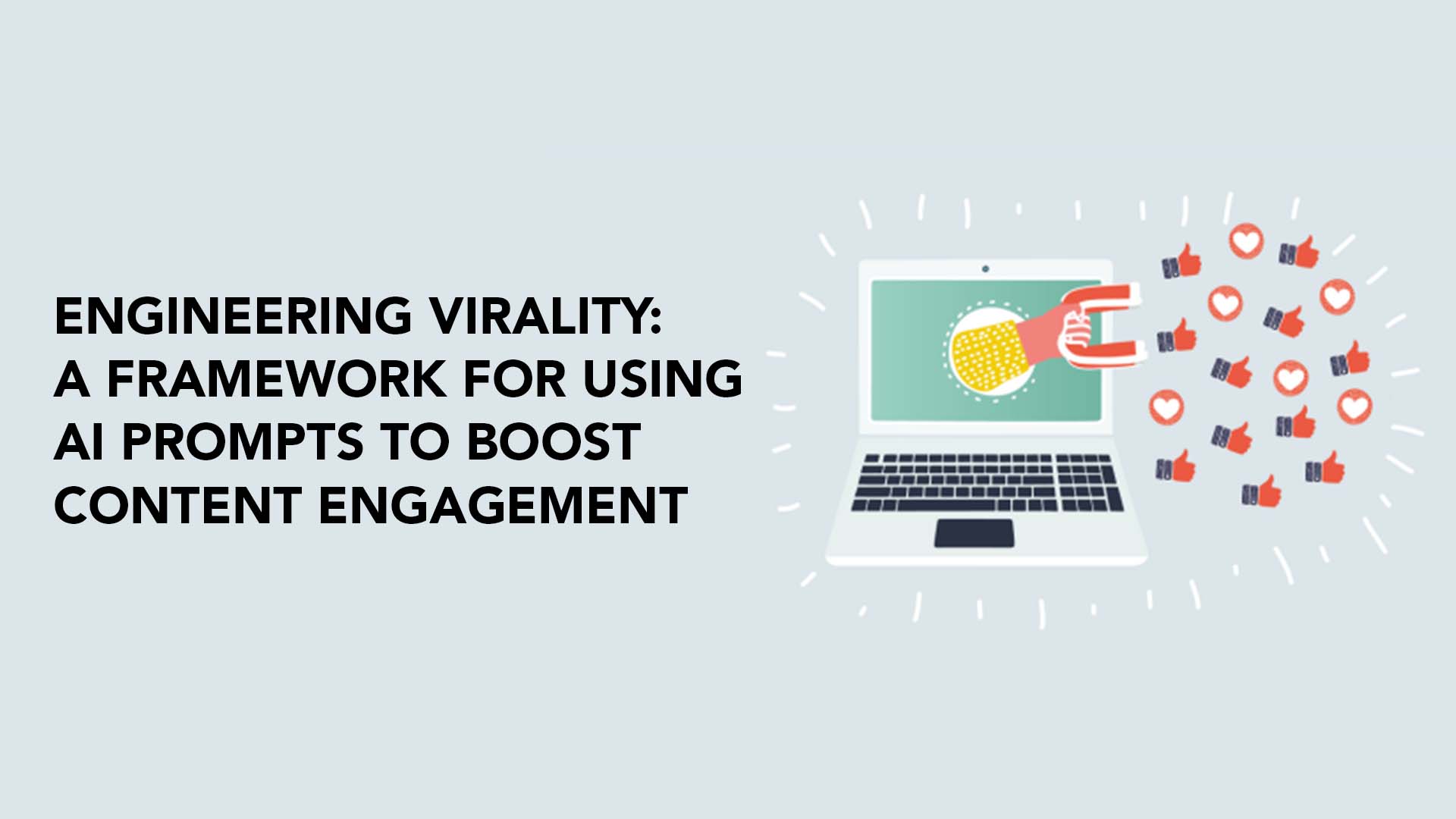 ENGINEERING VIRALITY:
A FRAMEWORK FOR USING
AI PROMPTS TO BOOST
CONTENT ENGAGEMENT